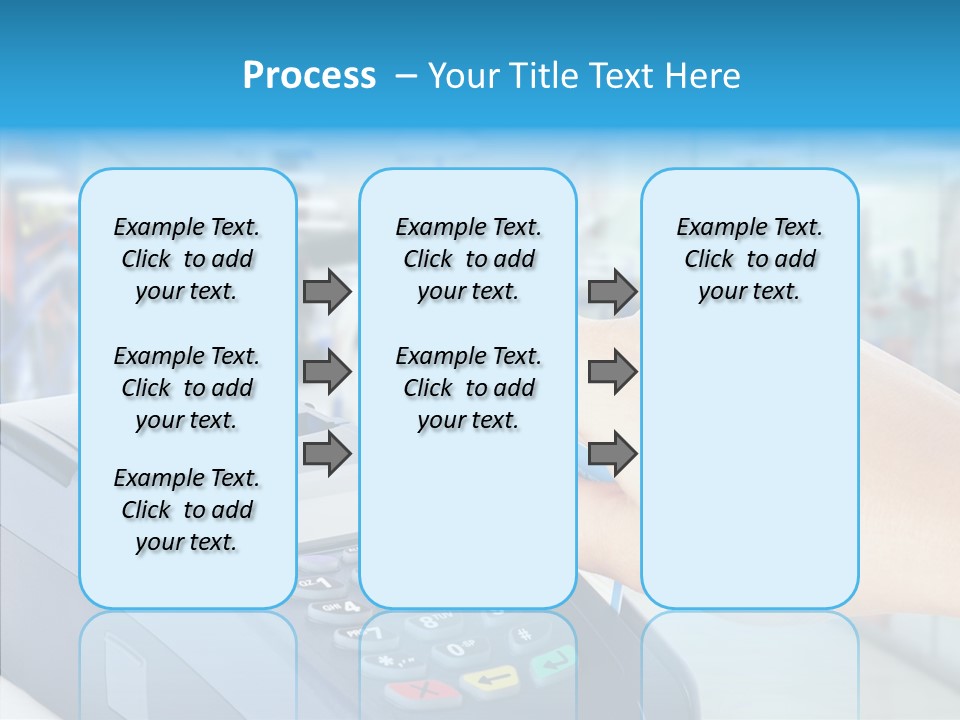 Process – Your Title Text Here

Example Text. Click to add your text.

Example Text. Click to add your text.

Example Text. Click to add your text.

Example Text. Click to add your text.

Example Text. Click to add your text.

Example Text. Click to add your text.